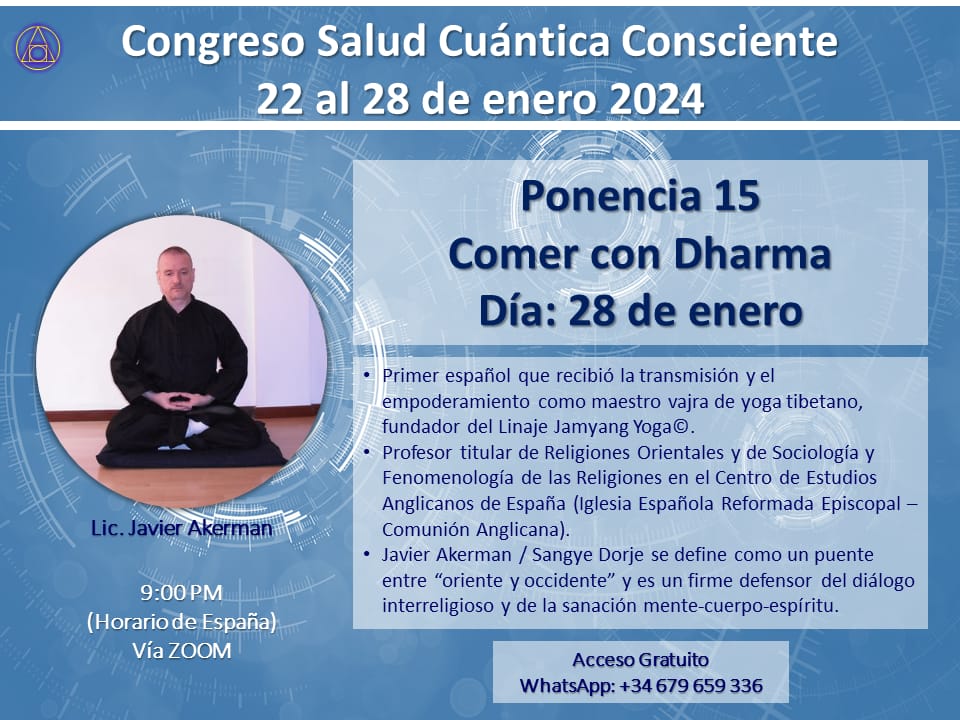 Congreso Salud Cuántica Consciente
22 al 28 de enero 2024

Ponencia 15
Comer con Dharma
Día: 28 de enero

• Primer español que recibió la transmisión y el empoderamiento como maestro vajra de yoga tibetano, fundador del Linaje Jamyang Yoga©.
• Profesor titular de Religiones Orientales y de Sociología y Fenomenología de las Religiones en el Centro de Estudios Anglicanos de España (Iglesia Española Reformada Episcopal – Comunión Anglicana).
• Javier Akerman / Sangye Dorje se define como un puente entre “oriente y occidente” y es un firme defensor del diálogo interreligioso y de la sanación mente-cuerpo-espíritu.

Lic. Javier Akerman

9:00 PM
(Horario de España)
Vía ZOOM

Acceso Gratuito
WhatsApp: +34 679 659 336